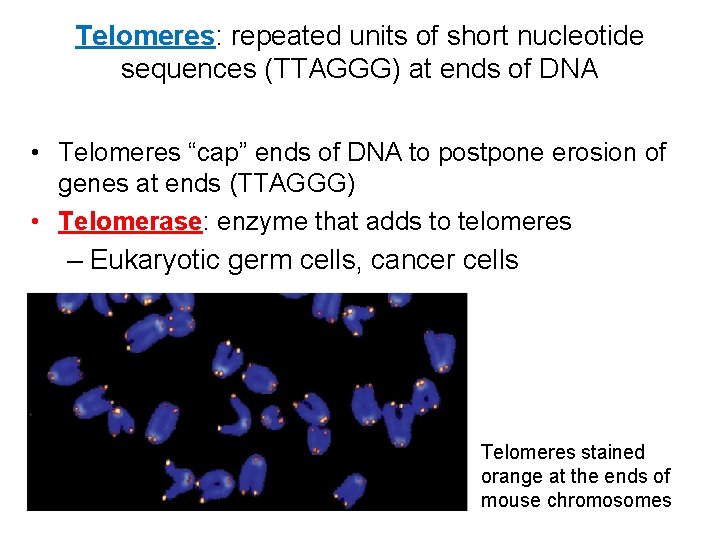 Telomeres: repeated units of short nucleotide sequences (TTAGGG) at ends of DNA

• Telomeres “cap” ends of DNA to postpone erosion of genes at ends (TTAGGG)
• Telomerase: enzyme that adds to telomeres
– Eukaryotic germ cells, cancer cells

Telomeres stained orange at the ends of mouse chromosomes